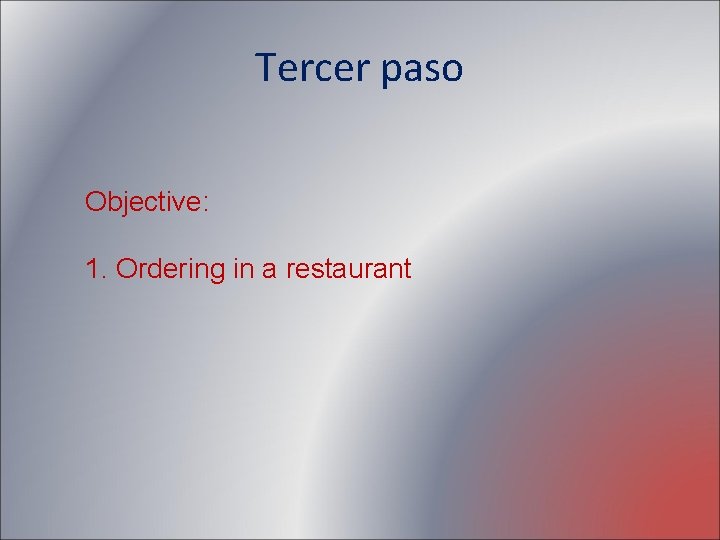 Tercer paso

Objective:

1. Ordering in a restaurant